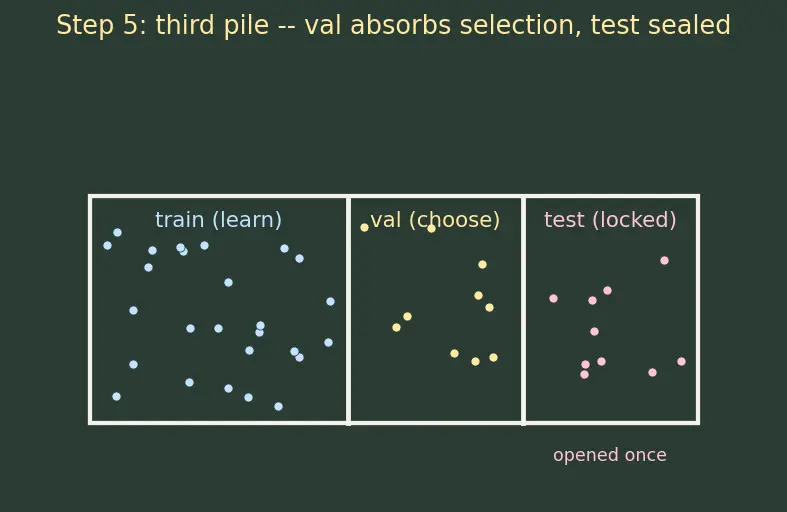 Step 5: third pile -- val absorbs selection, test sealed

train (learn)

val (choose)

test (locked)

opened once